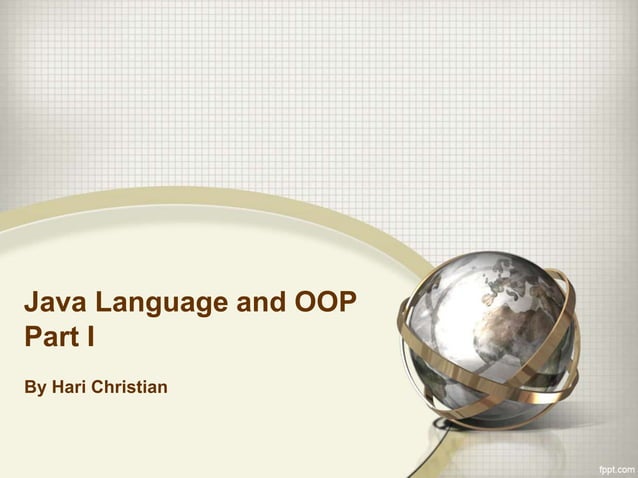 Java Language and OOP
Part I

By Hari Christian

fppt.com